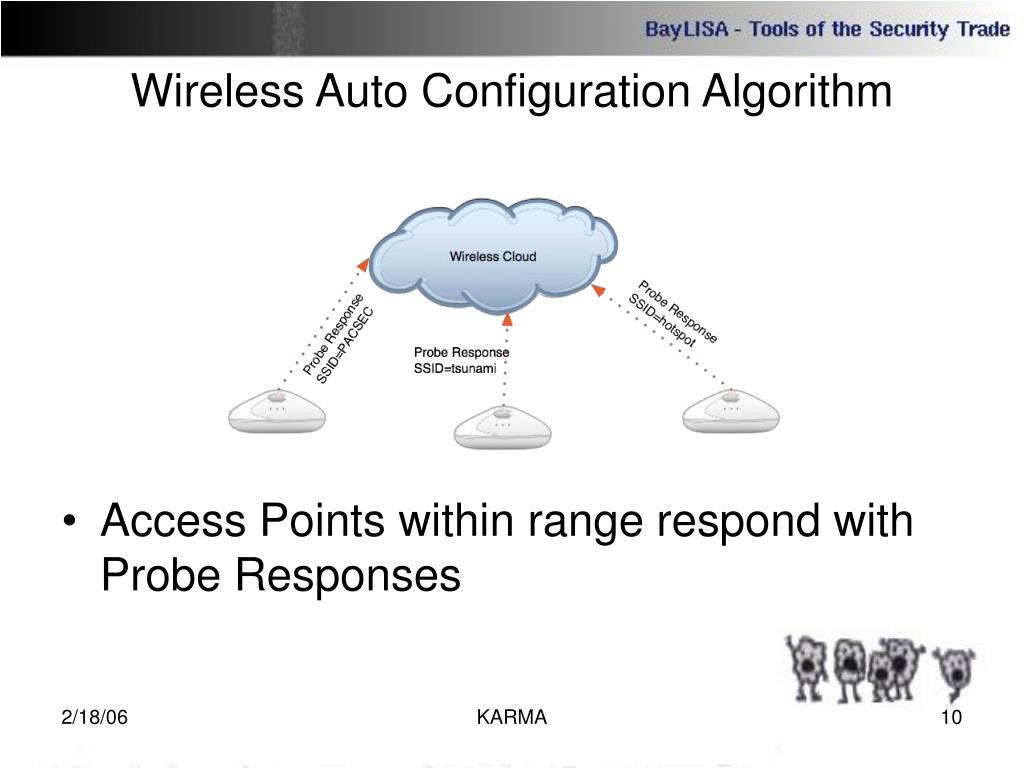 BayLISA - Tools of the Security Trade

Wireless Auto Configuration Algorithm

Wireless Cloud

Probe Response
SSID=PACSEC

Probe Response
SSID=tsunami

Probe Response
SSID=hotspot

• Access Points within range respond with Probe Responses

2/18/06

KARMA

10